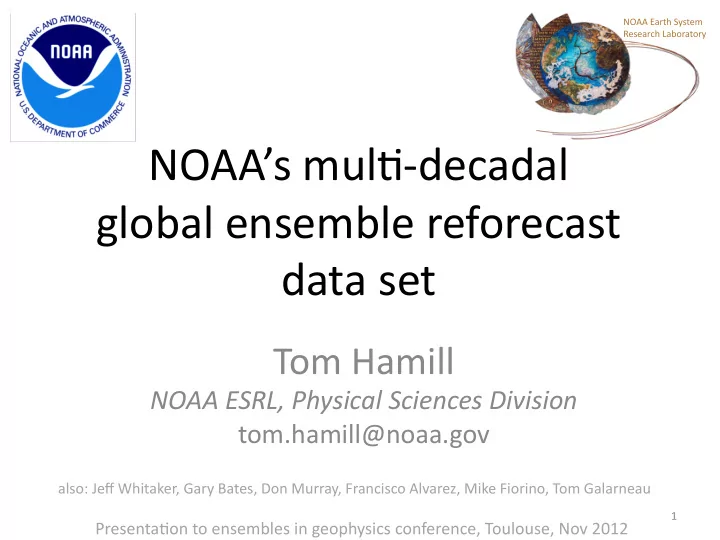 NATIONAL OCEANIC AND ATMOSPHERIC ADMINISTRATION
NOAA
U.S. DEPARTMENT OF COMMERCE

NOAA Earth System Research Laboratory

NOAA's multi-decadal global ensemble reforecast data set

Tom Hamill
NOAA ESRL, Physical Sciences Division
tom.hamill@noaa.gov

also: Jeff Whitaker, Gary Bates, Don Murray, Francisco Alvarez, Mike Fiorino, Tom Galarneau

Presentation to ensembles in geophysics conference, Toulouse, Nov 2012

1